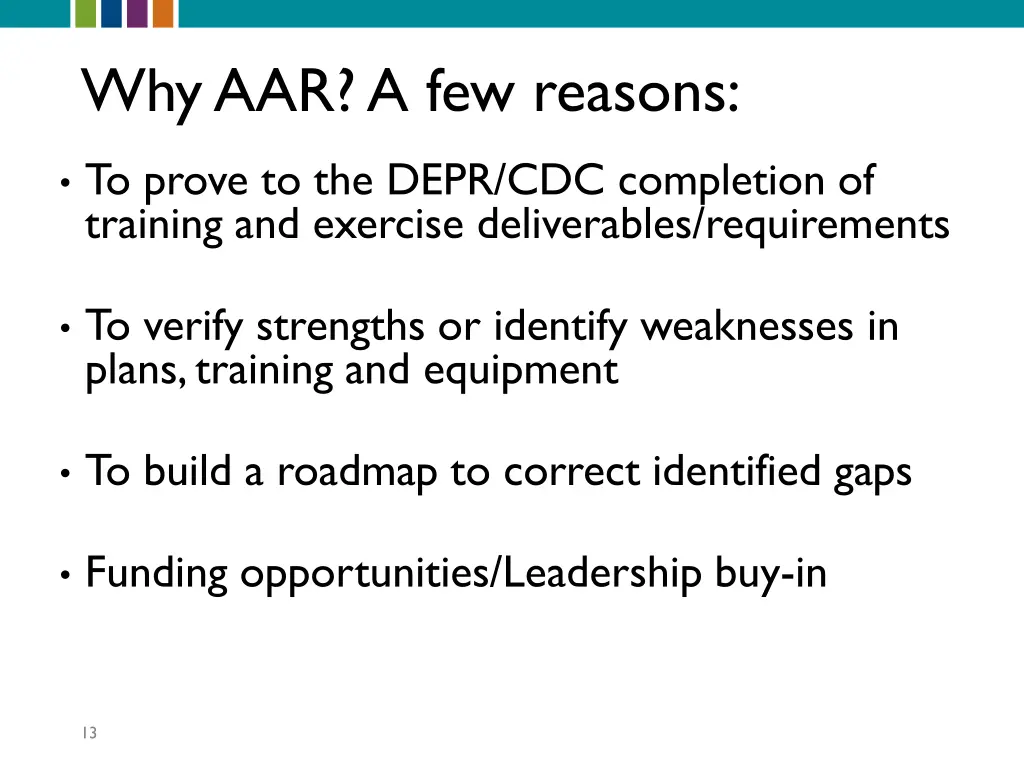 Why AAR? A few reasons:

• To prove to the DEPR/CDC completion of training and exercise deliverables/requirements

• To verify strengths or identify weaknesses in plans, training and equipment

• To build a roadmap to correct identified gaps

• Funding opportunities/Leadership buy-in

13